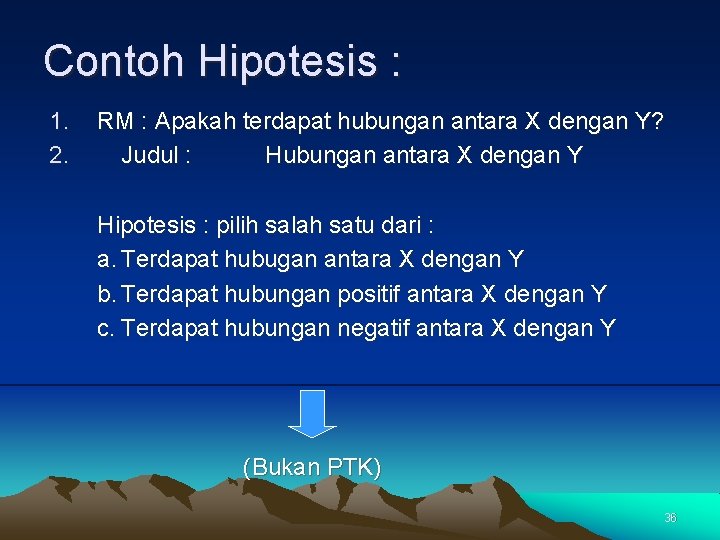 Contoh Hipotesis :

1. RM : Apakah terdapat hubungan antara X dengan Y?
2. Judul : Hubungan antara X dengan Y

Hipotesis : pilih salah satu dari :
a. Terdapat hubugan antara X dengan Y
b. Terdapat hubungan positif antara X dengan Y
c. Terdapat hubungan negatif antara X dengan Y

(Bukan PTK)

36